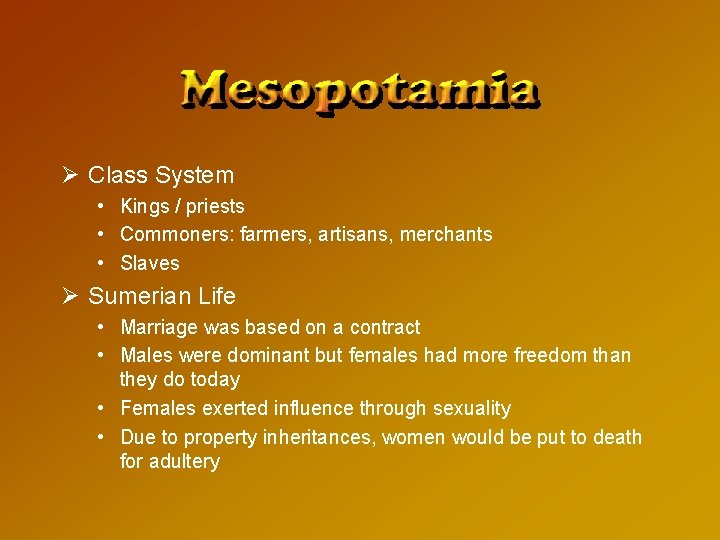 Mesopotamia

➢ Class System
• Kings / priests
• Commoners: farmers, artisans, merchants
• Slaves

➢ Sumerian Life
• Marriage was based on a contract
• Males were dominant but females had more freedom than they do today
• Females exerted influence through sexuality
• Due to property inheritances, women would be put to death for adultery